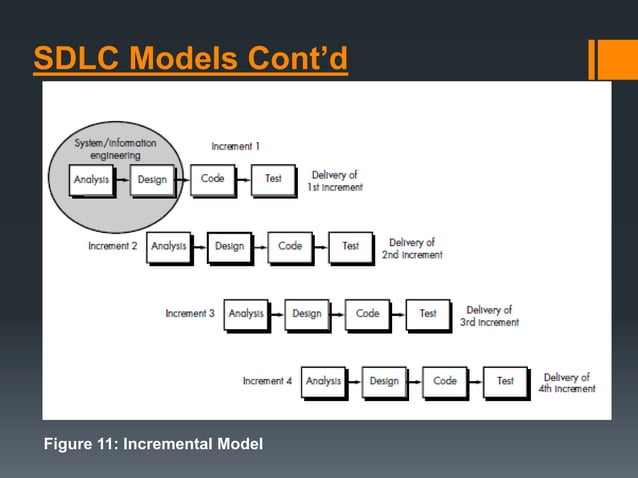 SDLC Models Cont'd

System/information engineering

Increment 1

Analysis

Design

Code

Test

Delivery of 1st increment

Increment 2

Analysis

Design

Code

Test

Delivery of 2nd increment

Increment 3

Analysis

Design

Code

Test

Delivery of 3rd increment

Increment 4

Analysis

Design

Code

Test

Delivery of 4th increment

Figure 11: Incremental Model